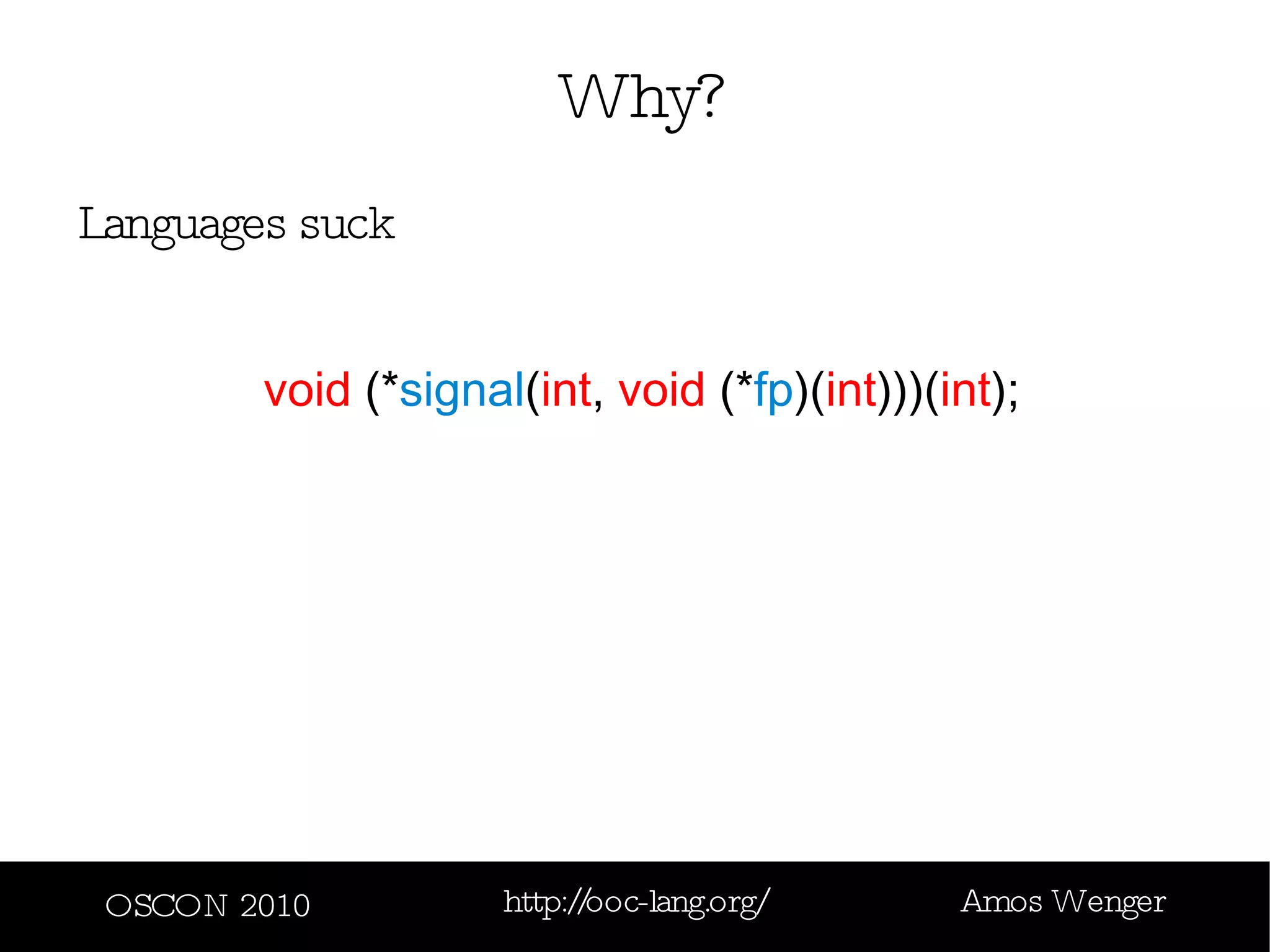 Why?

Languages suck

void (*signal(int, void (*fp)(int)))(int);

OSCON 2010

http://ooc-lang.org/

Amos Wenger